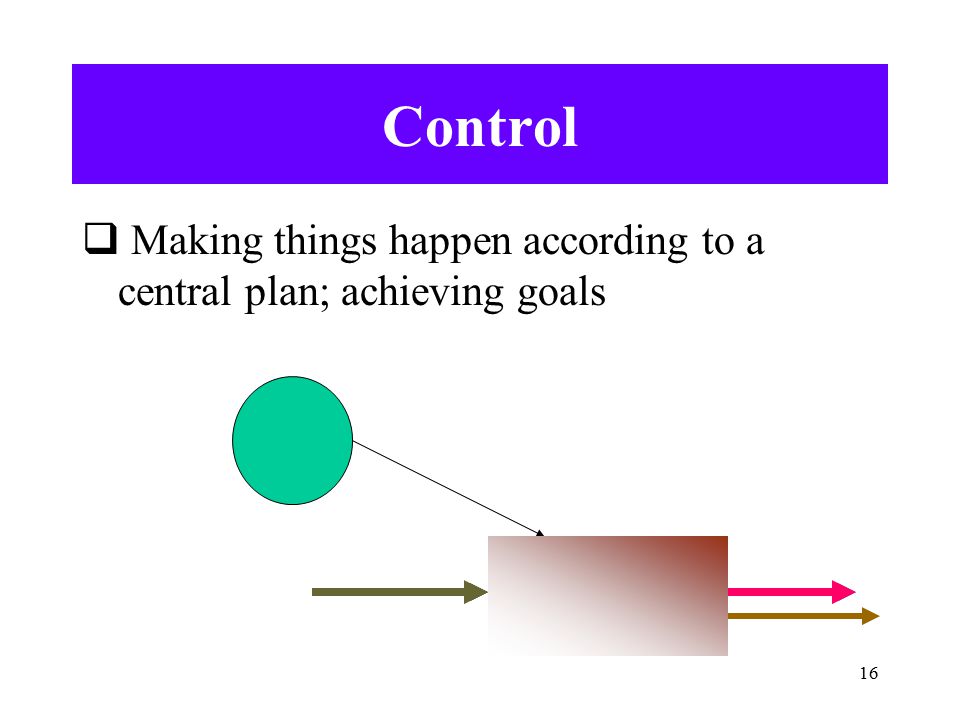 Control

❑ Making things happen according to a central plan; achieving goals

16